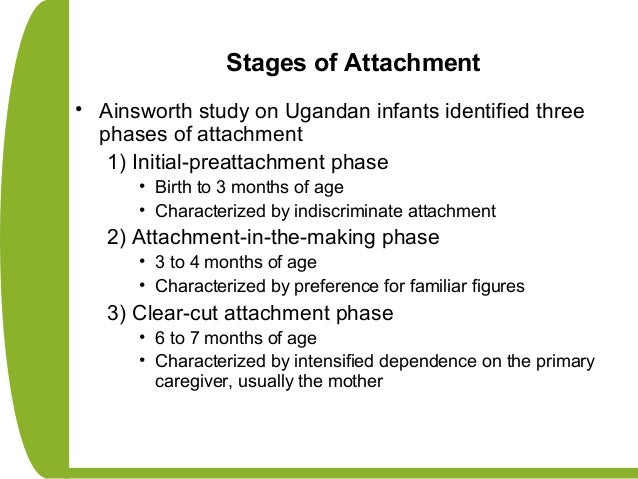 Stages of Attachment

• Ainsworth study on Ugandan infants identified three phases of attachment

1) Initial-preattachment phase

• Birth to 3 months of age
• Characterized by indiscriminate attachment

2) Attachment-in-the-making phase

• 3 to 4 months of age
• Characterized by preference for familiar figures

3) Clear-cut attachment phase

• 6 to 7 months of age
• Characterized by intensified dependence on the primary caregiver, usually the mother